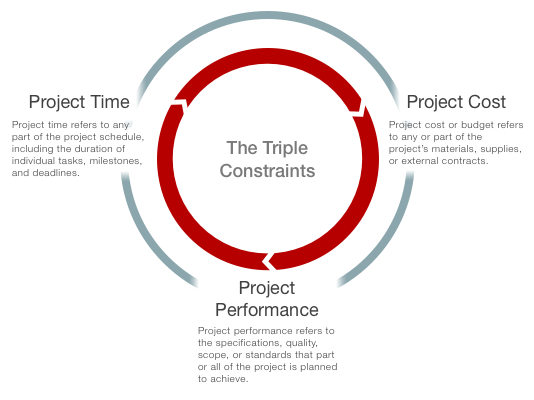 Project Time

Project time refers to any part of the project schedule, including the duration of individual tasks, milestones, and deadlines.

The Triple Constraints

Project Cost

Project cost or budget refers to any or part of the project's materials, supplies, or external contracts.

Project Performance

Project performance refers to the specifications, quality, scope, or standards that part or all of the project is planned to achieve.